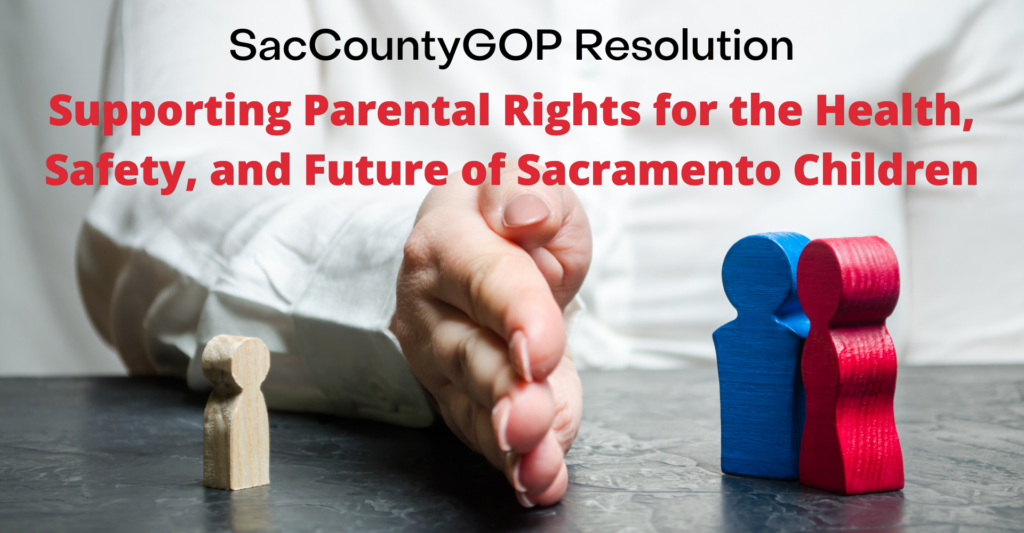 SacCountyGOP Resolution

Supporting Parental Rights for the Health, Safety, and Future of Sacramento Children